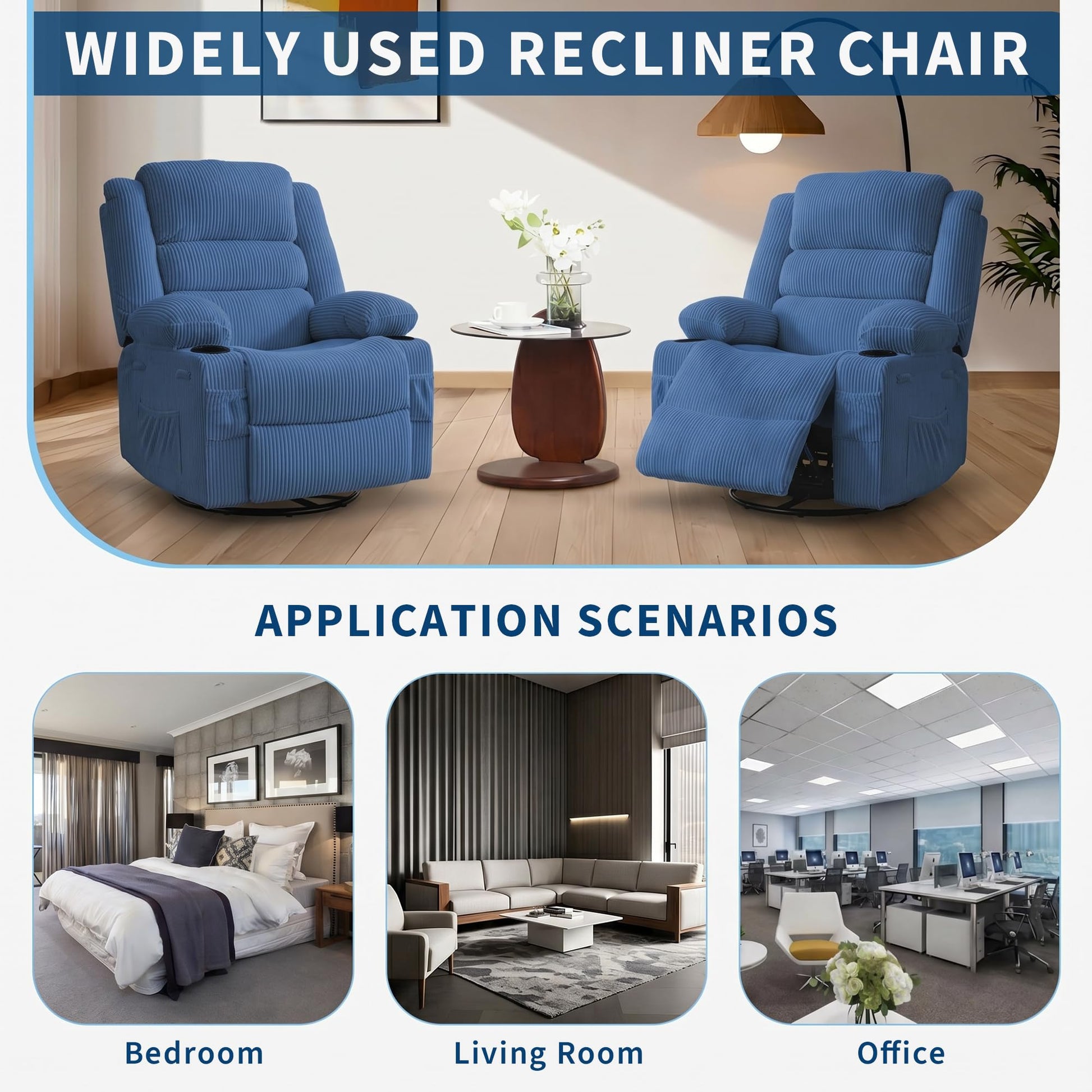 WIDELY USED RECLINER CHAIR

APPLICATION SCENARIOS

Bedroom

Living Room

Office